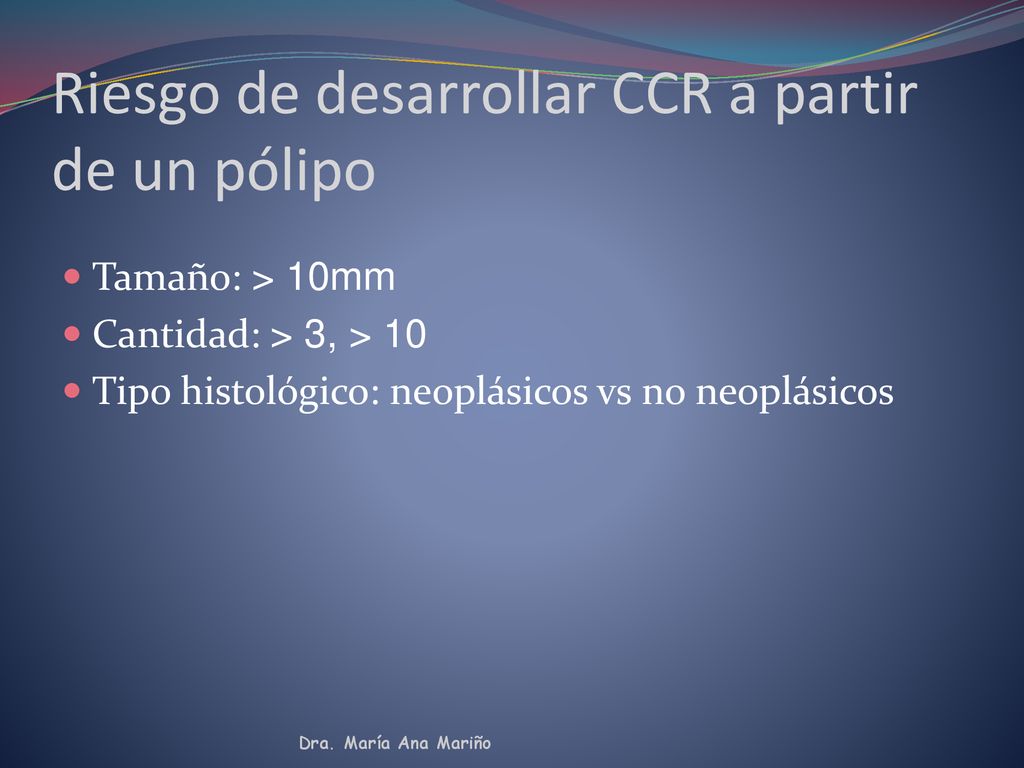 Riesgo de desarrollar CCR a partir de un pólipo

- Tamaño: > 10mm
- Cantidad: > 3, > 10
- Tipo histológico: neoplásicos vs no neoplásicos

Dra. María Ana Mariño